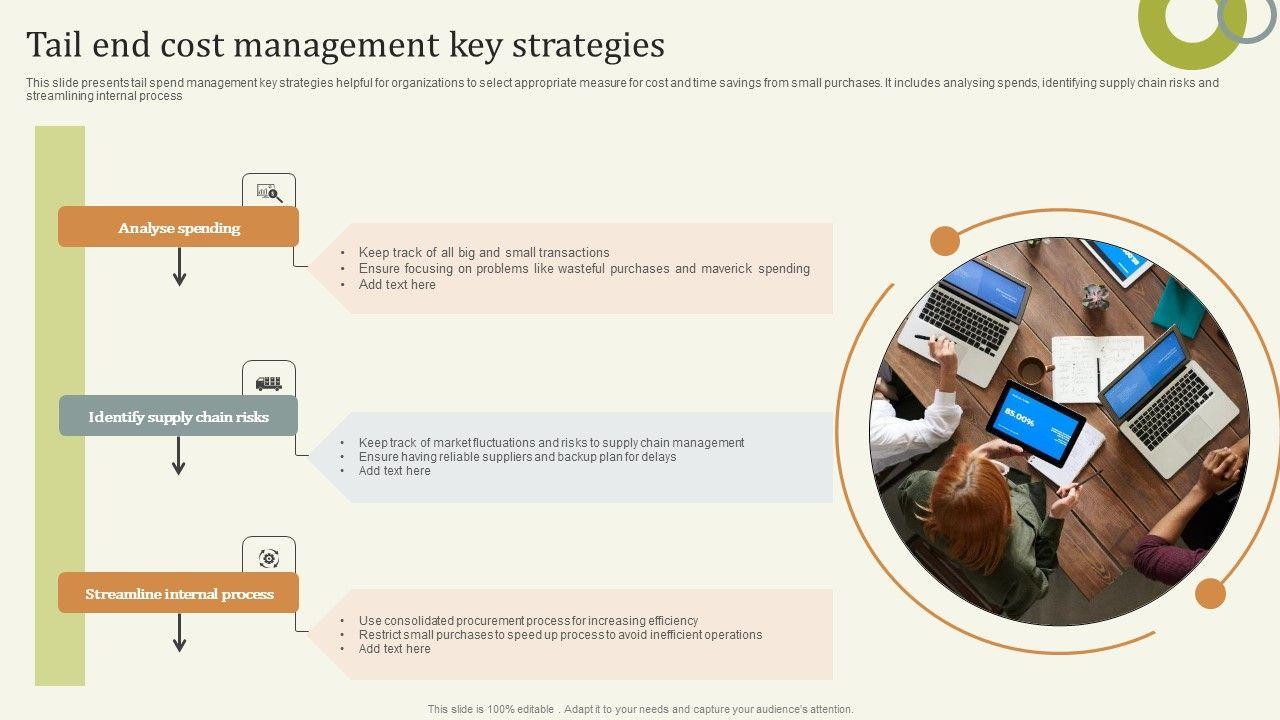 Tail end cost management key strategies

This slide presents tail spend management key strategies helpful for organizations to select appropriate measure for cost and time savings from small purchases. It includes analysing spends, identifying supply chain risks and streamlining internal process

Analyse spending

- Keep track of all big and small transactions
- Ensure focusing on problems like wasteful purchases and maverick spending
- Add text here

Identify supply chain risks

- Keep track of market fluctuations and risks to supply chain management
- Ensure having reliable suppliers and backup plan for delays
- Add text here

Streamline internal process

- Use consolidated procurement process for increasing efficiency
- Restrict small purchases to speed up process to avoid inefficient operations
- Add text here

85.00%

This slide is 100% editable . Adapt it to your needs and capture your audience's attention.